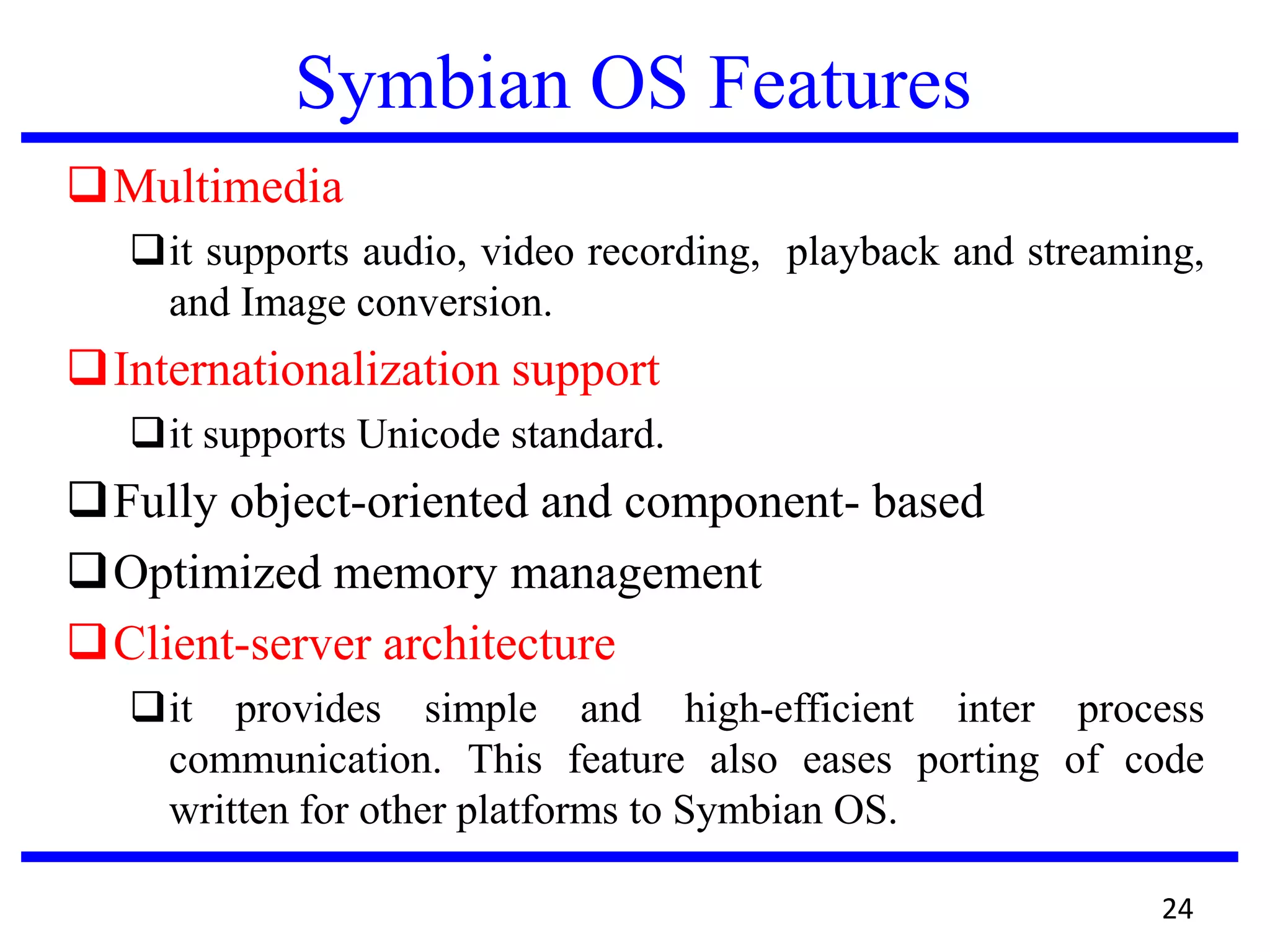 Symbian OS Features

❑ Multimedia

❑ it supports audio, video recording, playback and streaming, and Image conversion.

❑ Internationalization support

❑ it supports Unicode standard.

❑ Fully object-oriented and component- based

❑ Optimized memory management

❑ Client-server architecture

❑ it provides simple and high-efficient inter process communication. This feature also eases porting of code written for other platforms to Symbian OS.

24